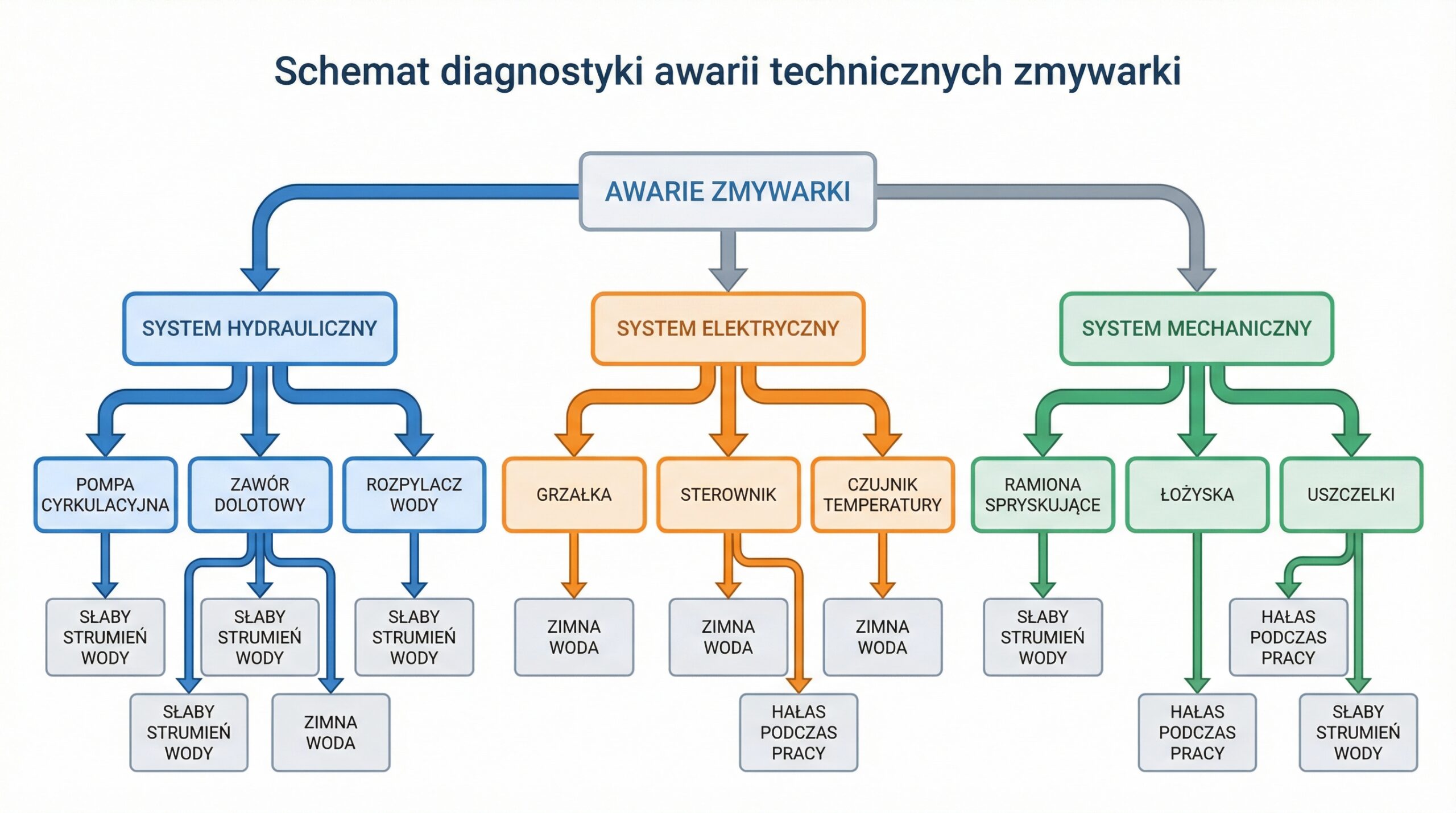 Schemat diagnostyki awarii technicznych zmywarki

AWARIE ZMYWARKI

SYSTEM HYDRAULICZNY

SYSTEM ELEKTRYCZNY

SYSTEM MECHANICZNY

POMPA CYRKULACYJNA

ZAWÓR DOLOTOWY

ROZPYLACZ WODY

GRZAŁKA

STEROWNIK

CZUJNIK TEMPERATURY

RAMIONA SPRYSKUJĄCE

ŁOŻYSKA

USZCZELKI

SŁABY STRUMIEŃ WODY

SŁABY STRUMIEŃ WODY

SŁABY STRUMIEŃ WODY

ZIMNA WODA

ZIMNA WODA

ZIMNA WODA

SŁABY STRUMIEŃ WODY

HAŁAS PODCZAS PRACY

SŁABY STRUMIEŃ WODY

ZIMNA WODA

HAŁAS PODCZAS PRACY

HAŁAS PODCZAS PRACY

SŁABY STRUMIEŃ WODY